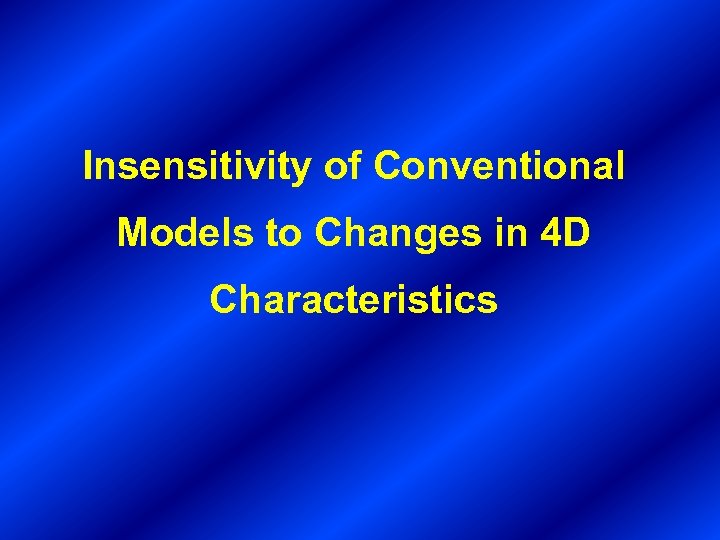 Insensitivity of Conventional Models to Changes in 4D Characteristics